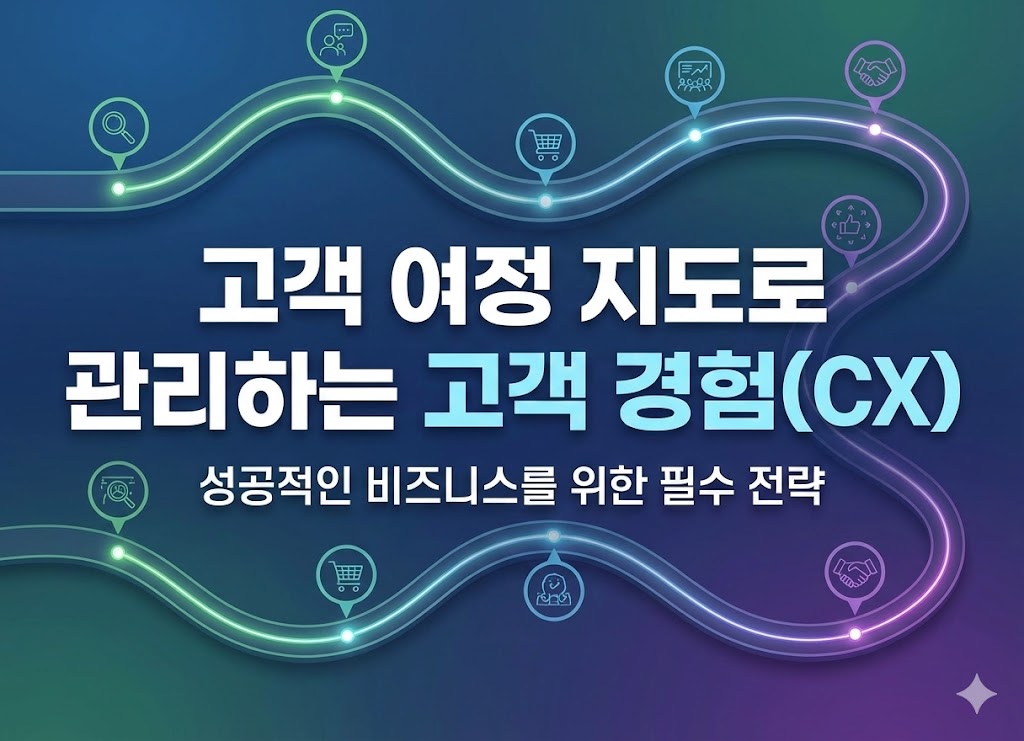 고객 여정 지도로
관리하는 고객 경험(CX)

성공적인 비즈니스를 위한 필수 전략